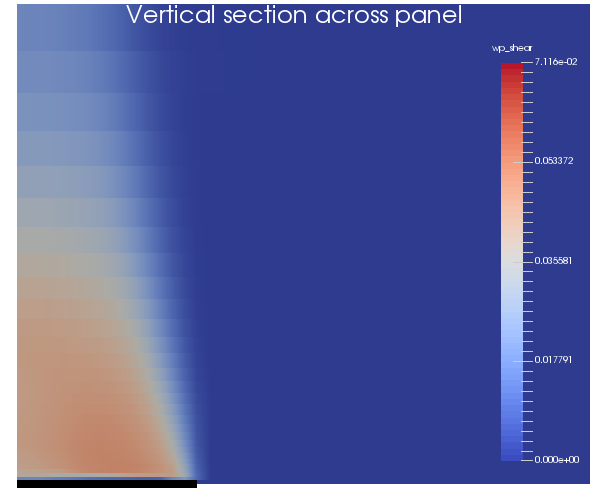 Vertical section across panel

wp_shear

7.116e-02

0.053372

0.035581

0.017791

0.000e+00